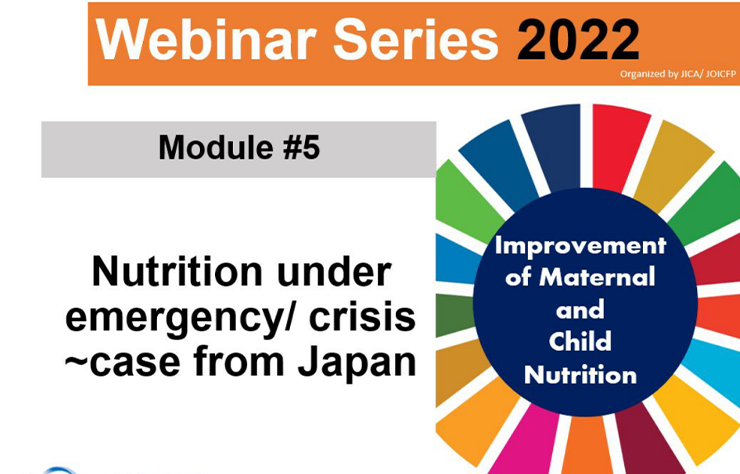 Webinar Series 2022

Organized by JICA/ JOICFP

Module #5

Nutrition under emergency/ crisis ~case from Japan

Improvement of Maternal and Child Nutrition